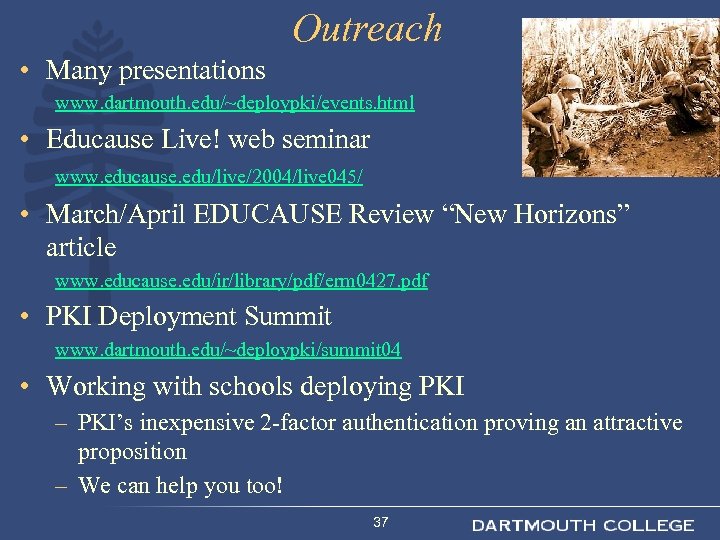 Outreach

• Many presentations

www.dartmouth.edu/~deploypki/events.html

• Educause Live! web seminar

www.educause.edu/live/2004/live045/

• March/April EDUCAUSE Review “New Horizons” article

www.educause.edu/ir/library/pdf/erm0427.pdf

• PKI Deployment Summit

www.dartmouth.edu/~deploypki/summit04

• Working with schools deploying PKI

– PKI’s inexpensive 2-factor authentication proving an attractive proposition

– We can help you too!

37

DARTMOUTH COLLEGE